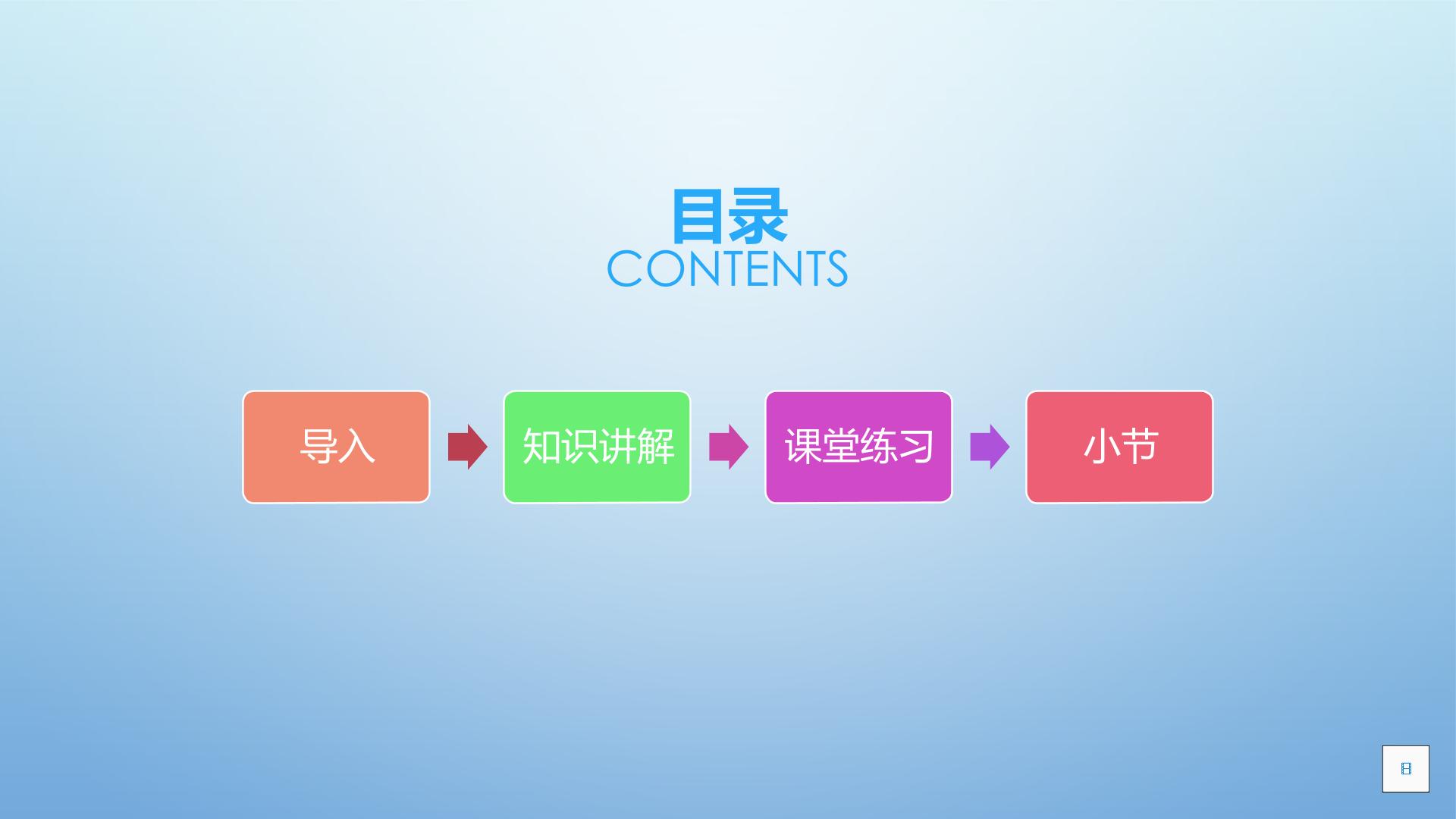 目录
CONTENTS

导入

知识讲解

课堂练习

小节